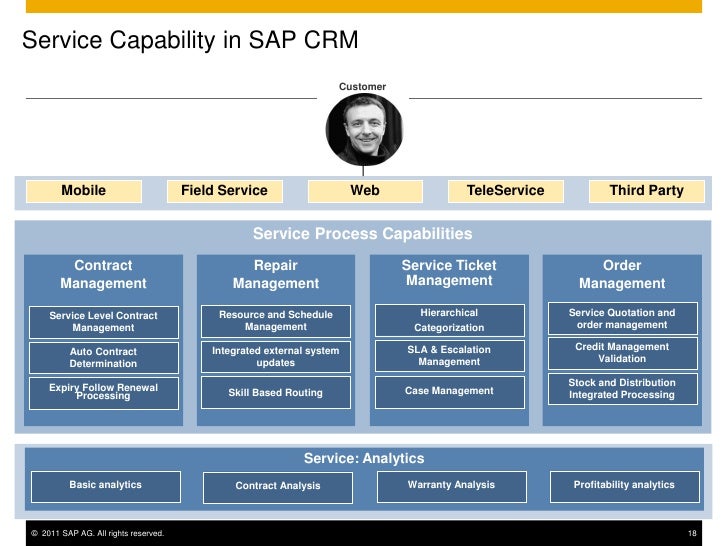 Service Capability in SAP CRM

Customer

Mobile
Field Service
Web
TeleService
Third Party

Service Process Capabilities

Contract Management
Service Level Contract Management
Auto Contract Determination
Expiry Follow Renewal Processing

Repair Management
Resource and Schedule Management
Integrated external system updates
Skill Based Routing

Service Ticket Management
Hierarchical Categorization
SLA & Escalation Management
Case Management

Order Management
Service Quotation and order management
Credit Management Validation
Stock and Distribution Integrated Processing

Service: Analytics
Basic analytics
Contract Analysis
Warranty Analysis
Profitability analytics

© 2011 SAP AG. All rights reserved.
18